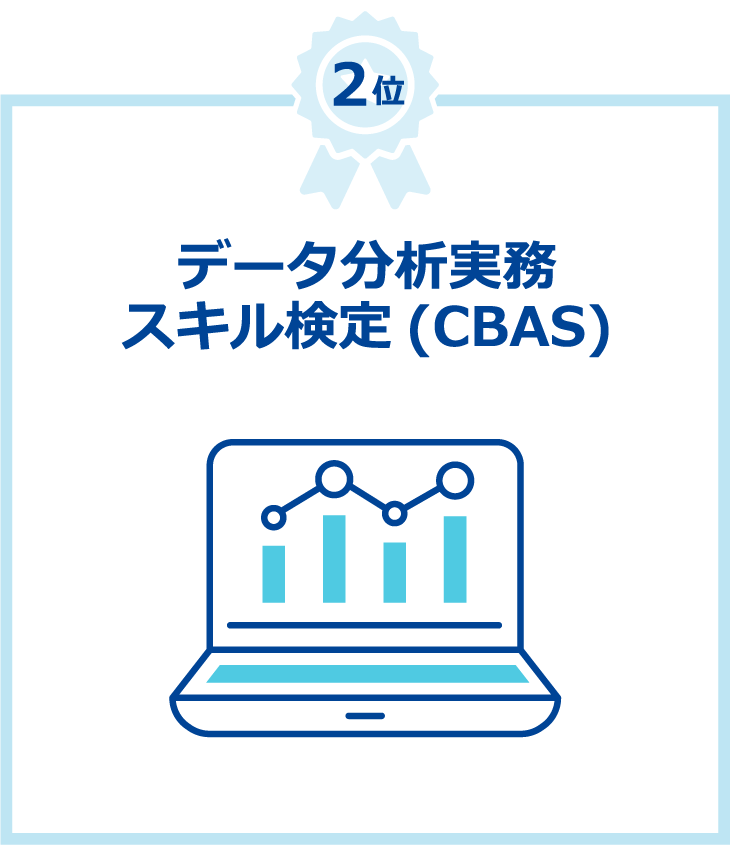 2位

データ分析実務
スキル検定 (CBAS)